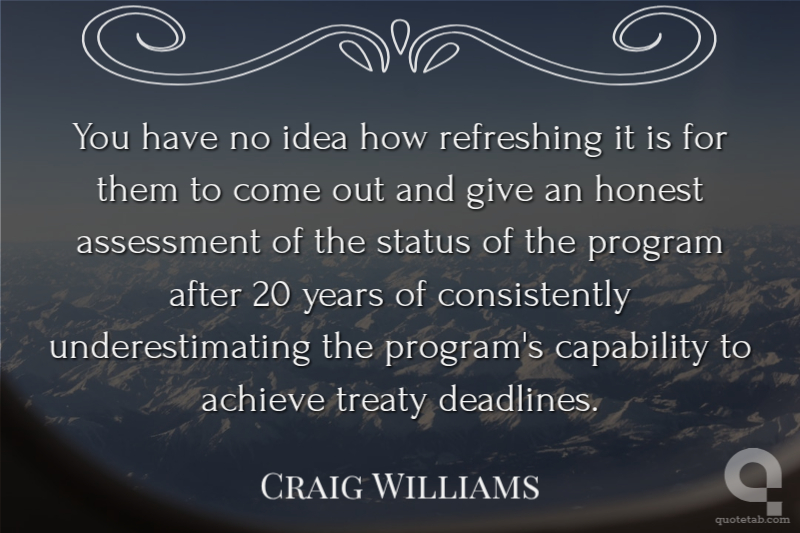 You have no idea how refreshing it is for them to come out and give an honest assessment of the status of the program after 20 years of consistently underestimating the program's capability to achieve treaty deadlines.

CRAIG WILLIAMS

quotetab.com